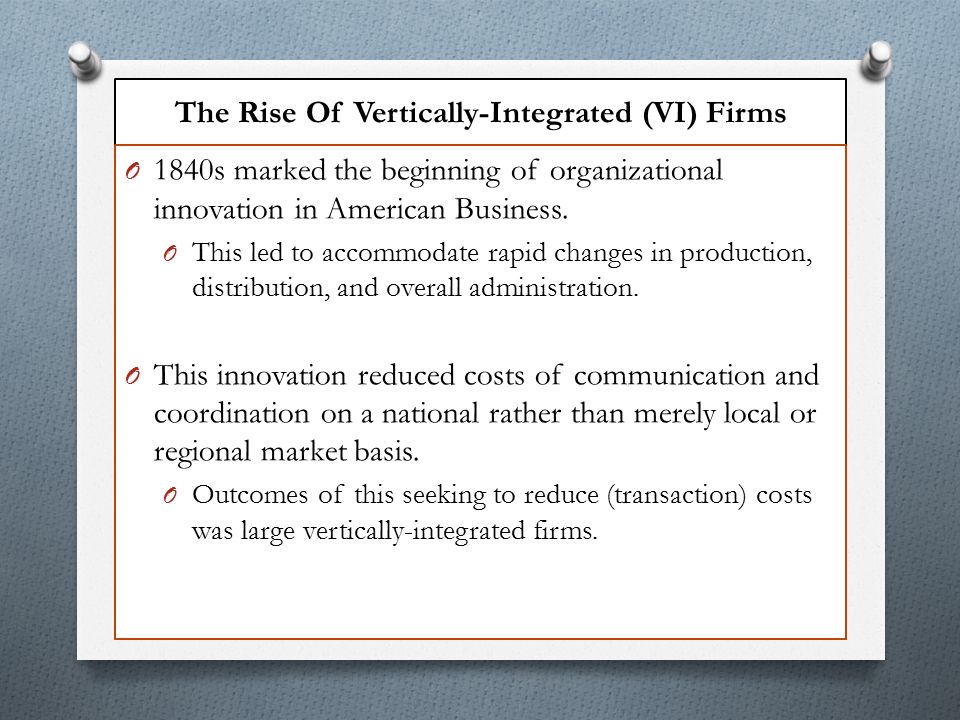 The Rise Of Vertically-Integrated (VI) Firms

O 1840s marked the beginning of organizational innovation in American Business.

O This led to accommodate rapid changes in production, distribution, and overall administration.

O This innovation reduced costs of communication and coordination on a national rather than merely local or regional market basis.

O Outcomes of this seeking to reduce (transaction) costs was large vertically-integrated firms.